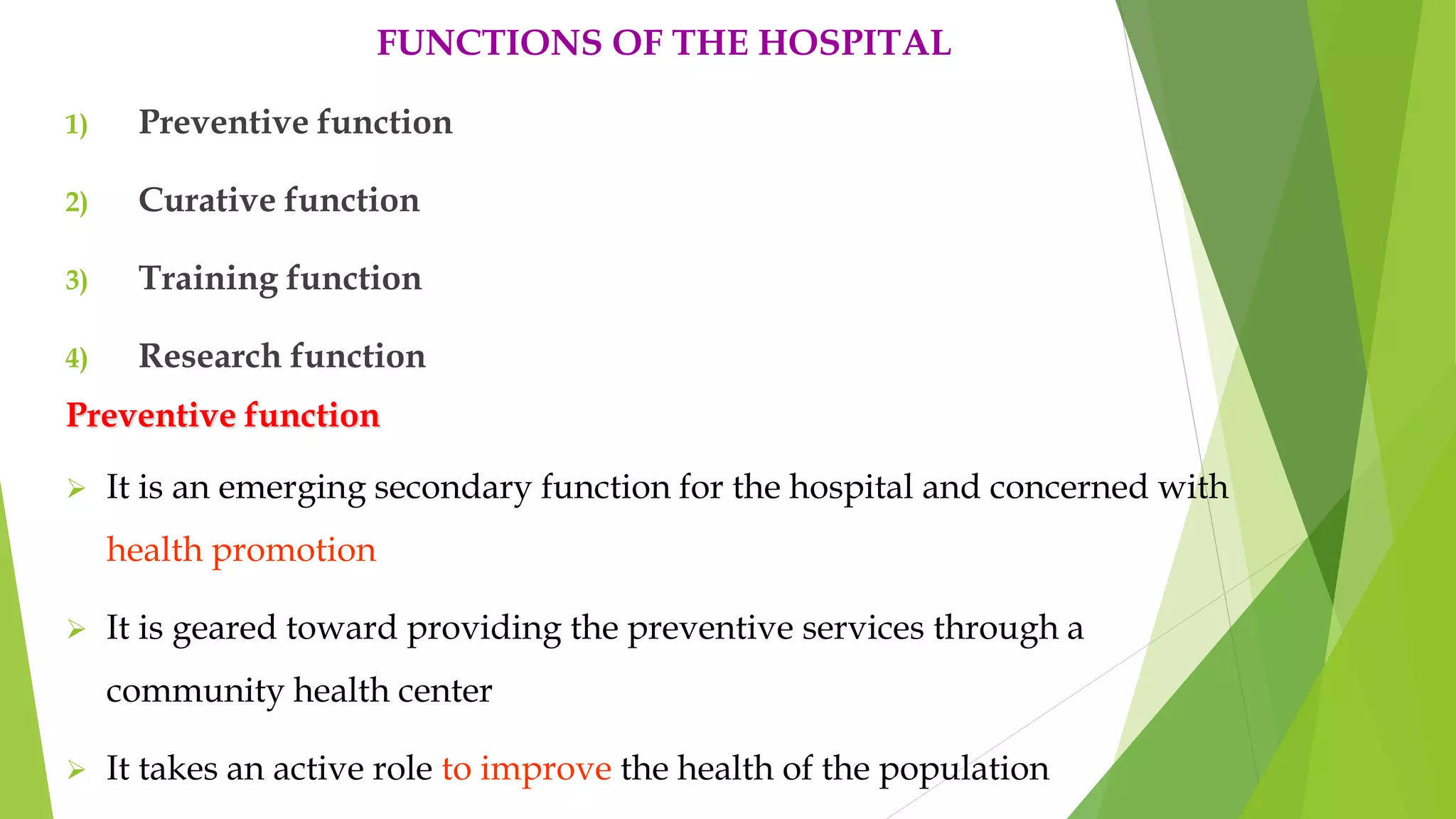 FUNCTIONS OF THE HOSPITAL

1) Preventive function

2) Curative function

3) Training function

4) Research function

Preventive function

➢ It is an emerging secondary function for the hospital and concerned with health promotion

➢ It is geared toward providing the preventive services through a community health center

➢ It takes an active role to improve the health of the population